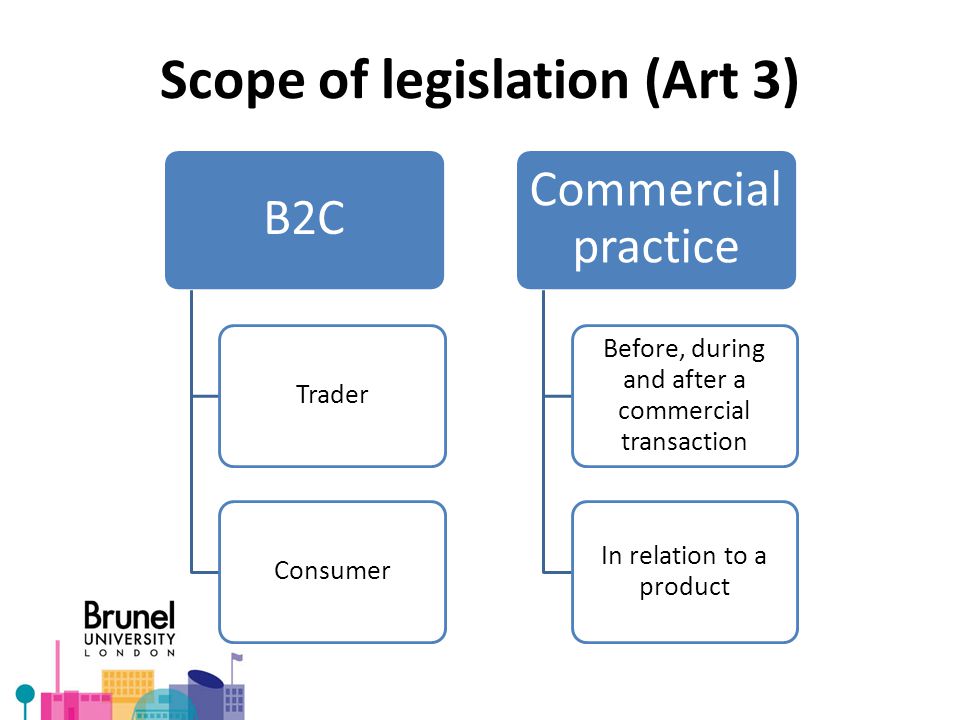 Scope of legislation (Art 3)

B2C

Trader

Consumer

Commercial practice

Before, during and after a commercial transaction

In relation to a product

Brunel
UNIVERSITY
LONDON